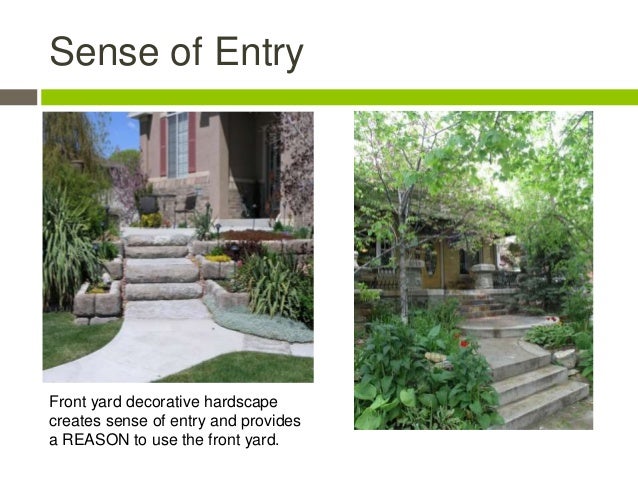 Sense of Entry

Front yard decorative hardscape creates sense of entry and provides a REASON to use the front yard.